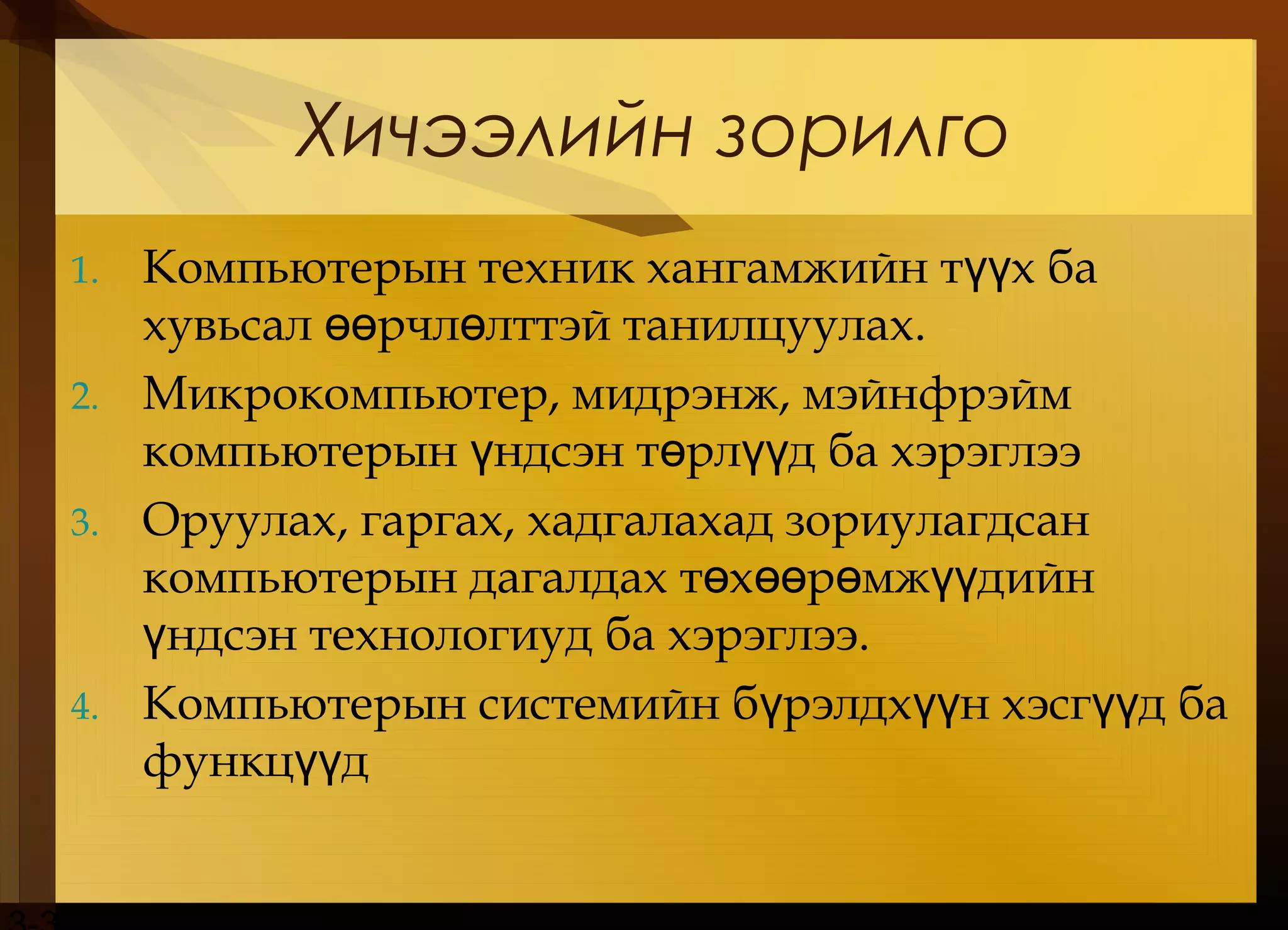 Хичээлийн зорилго

1. Компьютерын техник хангамжийн түүх ба хувьсал өөрчлөлттэй танилцуулах.
2. Микрокомпьютер, мидрэнж, мэйнфрэйм компьютерын үндсэн төрлүүд ба хэрэглээ
3. Оруулах, гаргах, хадгалахад зориулагдсан компьютерын дагалдах төхөөрөмжүүдийн үндсэн технологиуд ба хэрэглээ.
4. Компьютерын системийн бүрэлдхүүн хэсгүүд ба функцүүд

3-3